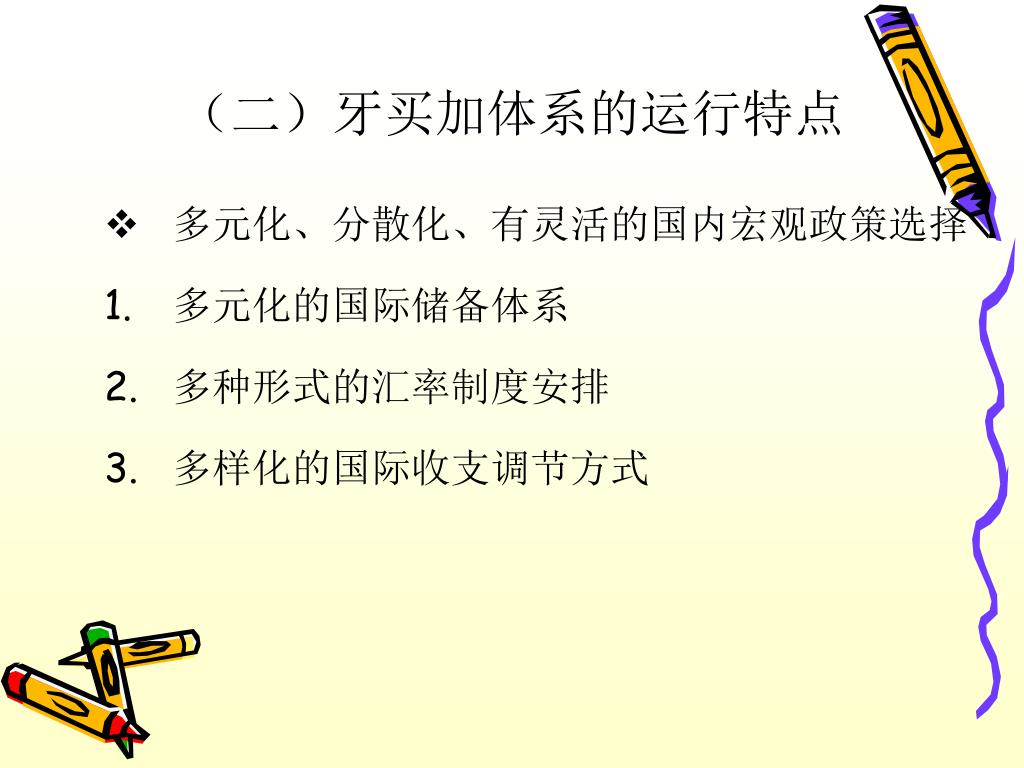 （二）牙买加体系的运行特点

❖ 多元化、分散化、有灵活的国内宏观政策选择

1. 多元化的国际储备体系

2. 多种形式的汇率制度安排

3. 多样化的国际收支调节方式